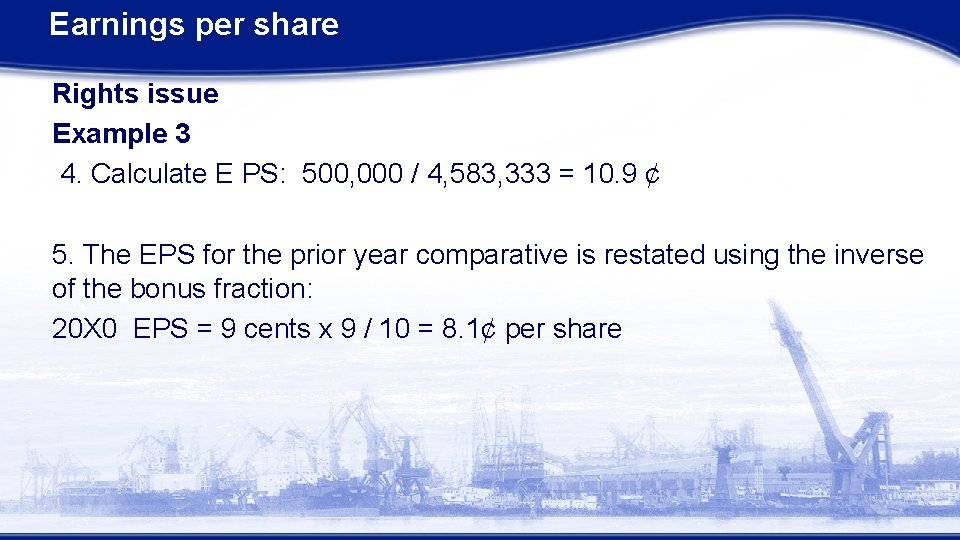 Earnings per share

Rights issue

Example 3

4. Calculate E PS: 500,000 / 4,583,333 = 10.9 ¢

5. The EPS for the prior year comparative is restated using the inverse of the bonus fraction:

20X0 EPS = 9 cents x 9 / 10 = 8.1¢ per share